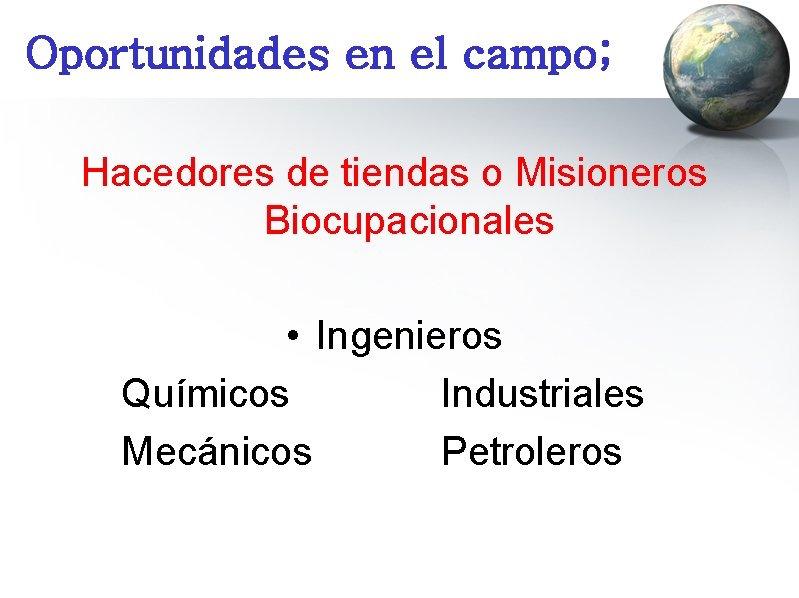 Oportunidades en el campo;

Hacedores de tiendas o Misioneros Biocupacionales

• Ingenieros

Químicos

Mecánicos

Industriales

Petroleros